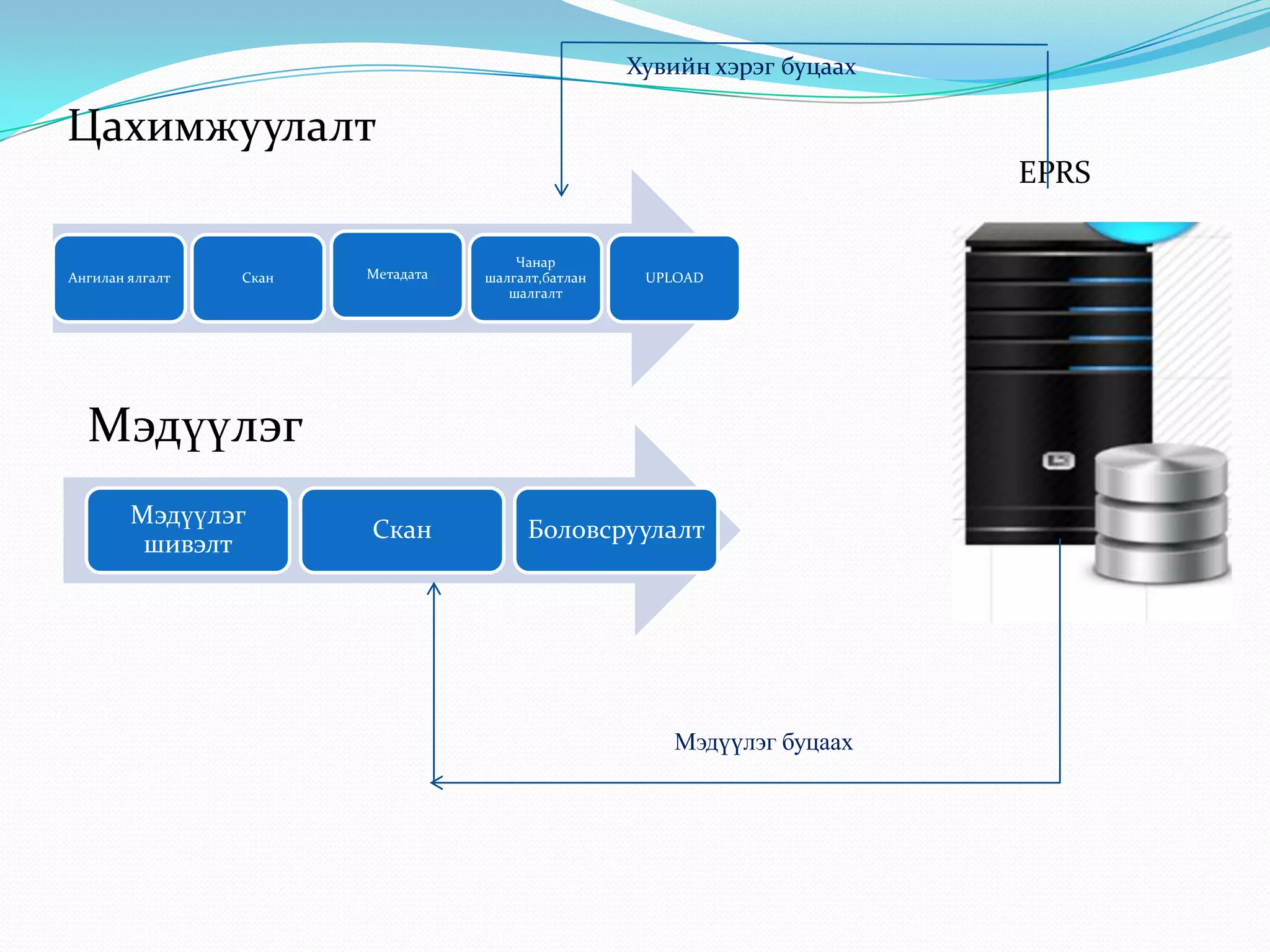 Хувийн хэрэг буцаах

Цахимжуулалт

EPRS

Ангилан ялгалт

Скан

Метадата

Чанар шалгалт,батлан шалгалт

UPLOAD

Мэдүүлэг

Мэдүүлэг шивэлт

Скан

Боловсруулалт

Мэдүүлэг буцаах